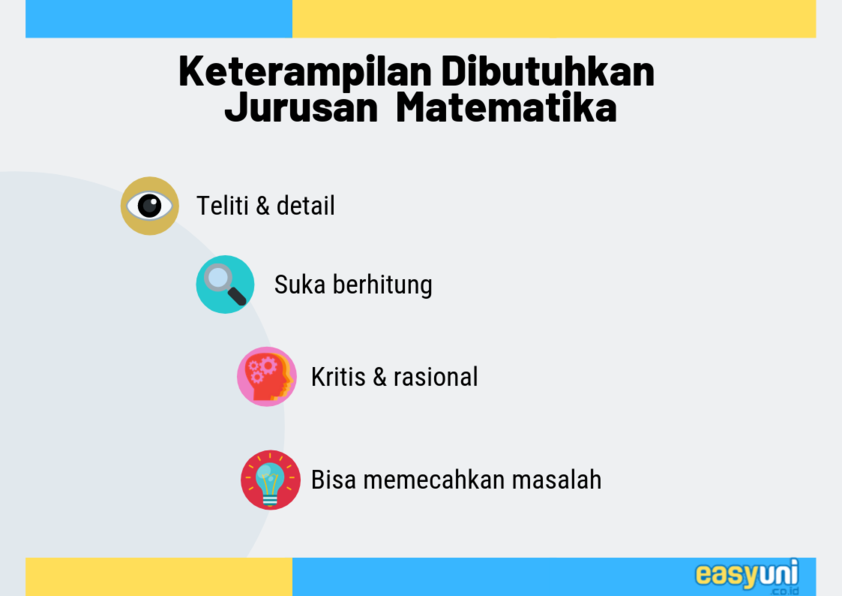 Keterampilan Dibutuhkan Jurusan Matematika

Teliti & detail

Suka berhitung

Kritis & rasional

Bisa memecahkan masalah

easyuni .co.id